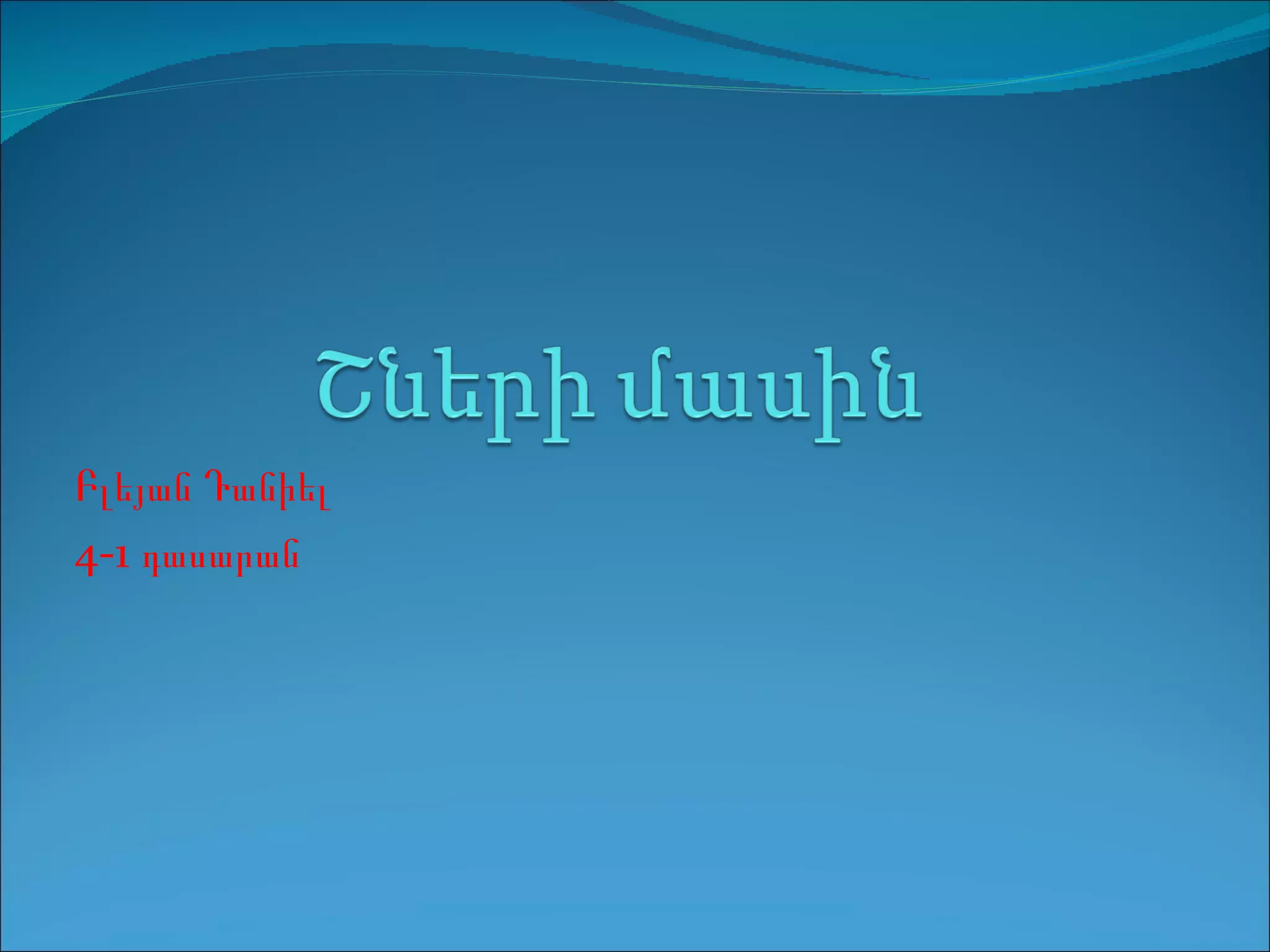 Շների մասին

Բլեյան Դանիել

4-1 դասարան